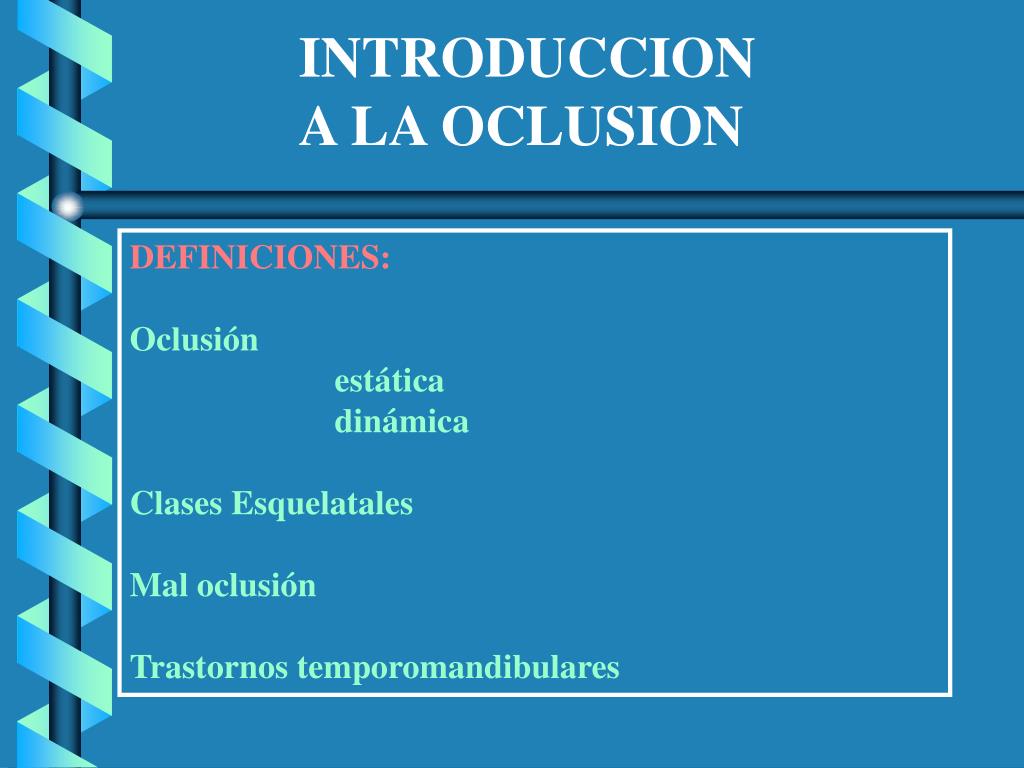 INTRODUCCION
A LA OCLUSION

DEFINICIONES:

Oclusión
estática
dinámica

Clases Esquelatales

Mal oclusión

Trastornos temporomandibulares